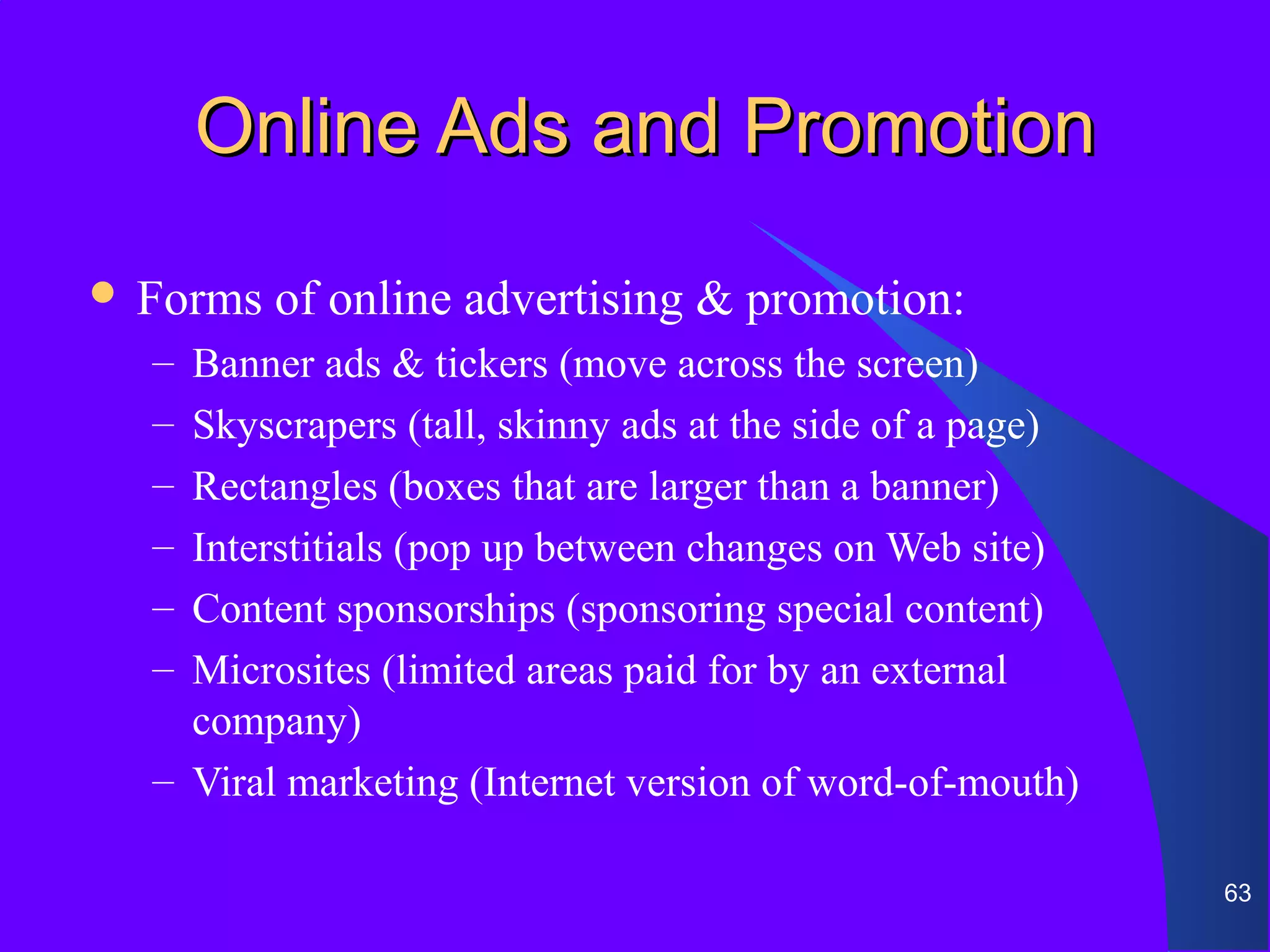 Online Ads and Promotion

• Forms of online advertising & promotion:
– Banner ads & tickers (move across the screen)
– Skyscrapers (tall, skinny ads at the side of a page)
– Rectangles (boxes that are larger than a banner)
– Interstitials (pop up between changes on Web site)
– Content sponsorships (sponsoring special content)
– Microsites (limited areas paid for by an external company)
– Viral marketing (Internet version of word-of-mouth)

63